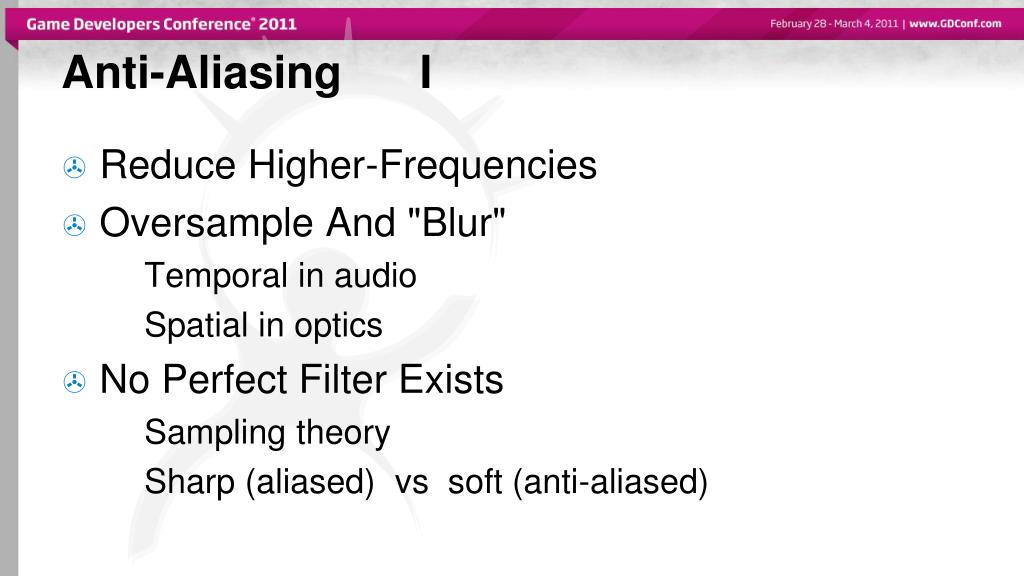 Game Developers Conference® 2011

February 28 - March 4, 2011 | www.GDConf.com

Anti-Aliasing I

Reduce Higher-Frequencies

Oversample And "Blur"

Temporal in audio

Spatial in optics

No Perfect Filter Exists

Sampling theory

Sharp (aliased) vs soft (anti-aliased)